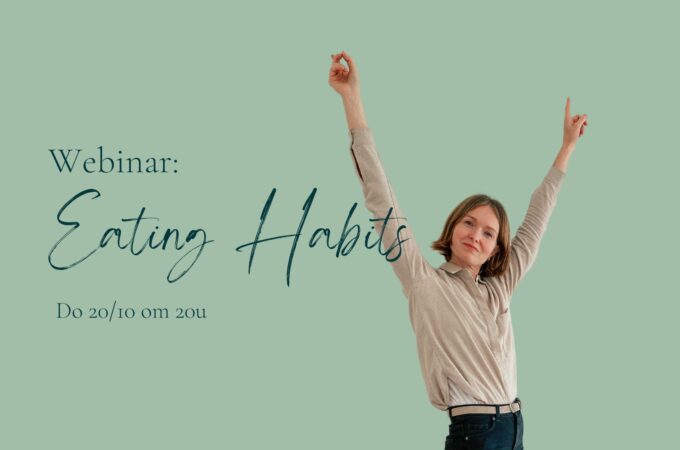 Webinar:
Eating Habits
Do 20/10 om 20u